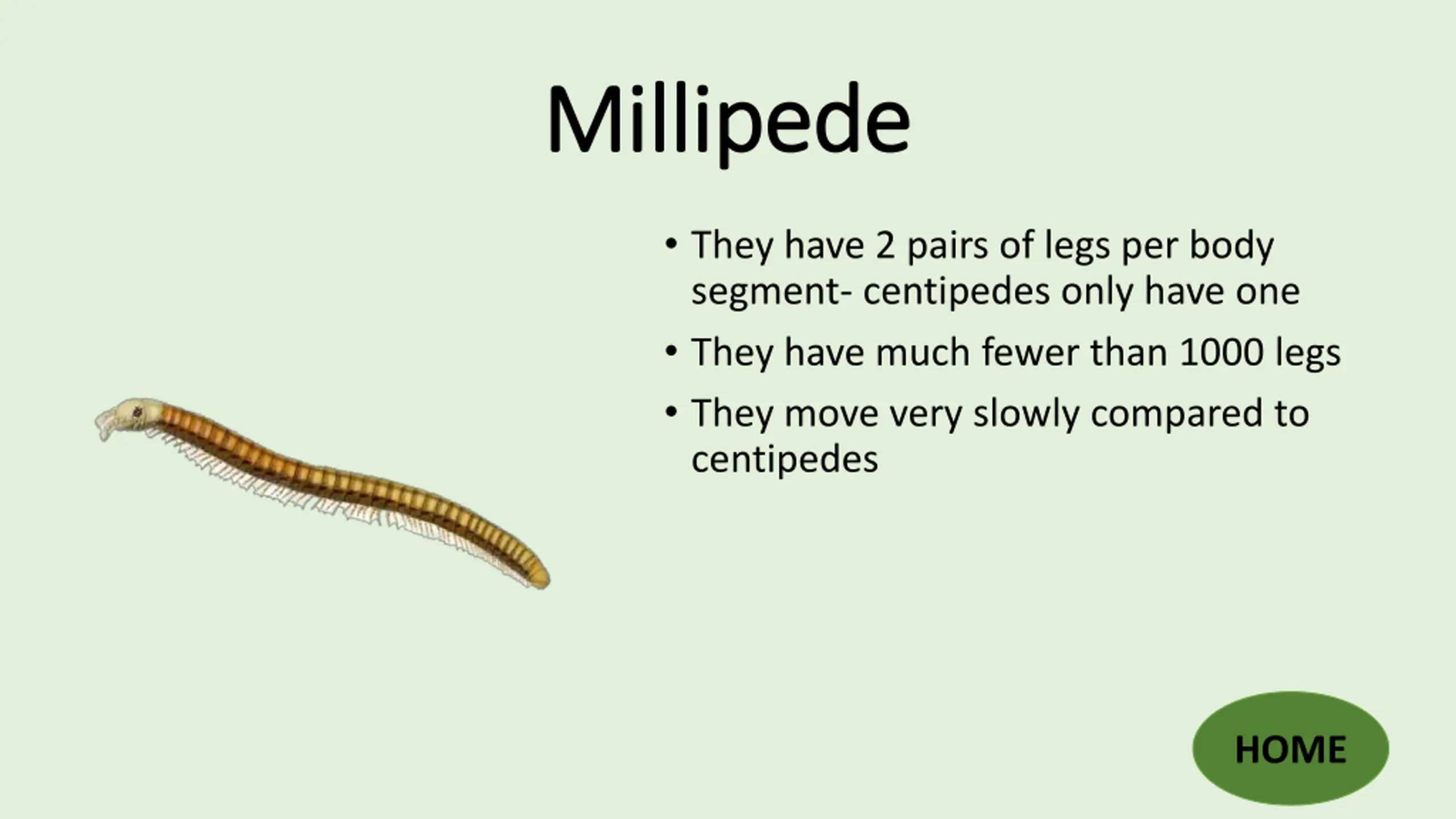 Millipede

• They have 2 pairs of legs per body segment- centipedes only have one

• They have much fewer than 1000 legs

• They move very slowly compared to centipedes

HOME